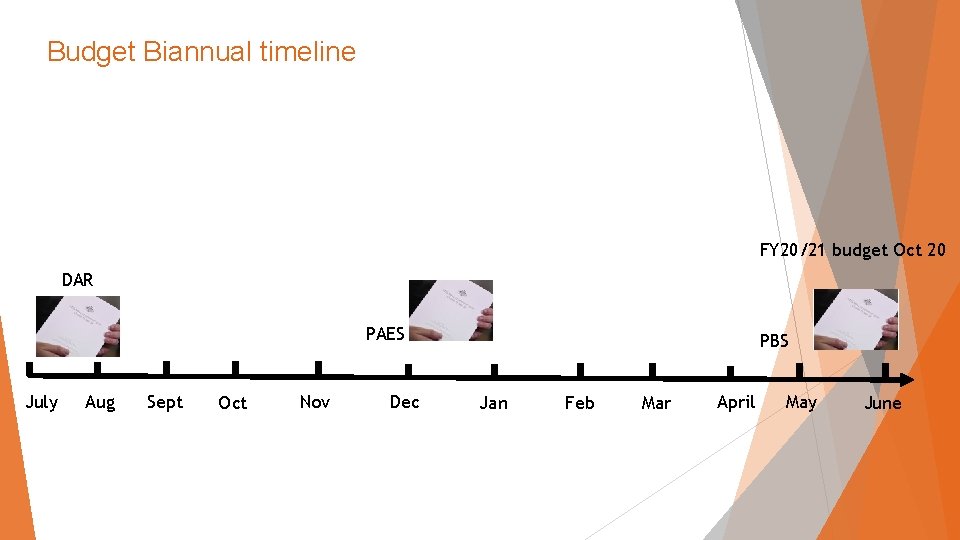 Budget Biannual timeline

FY20/21 budget Oct 20

DAR

PAES

PBS

July Aug Sept Oct Nov Dec Jan Feb Mar April May June